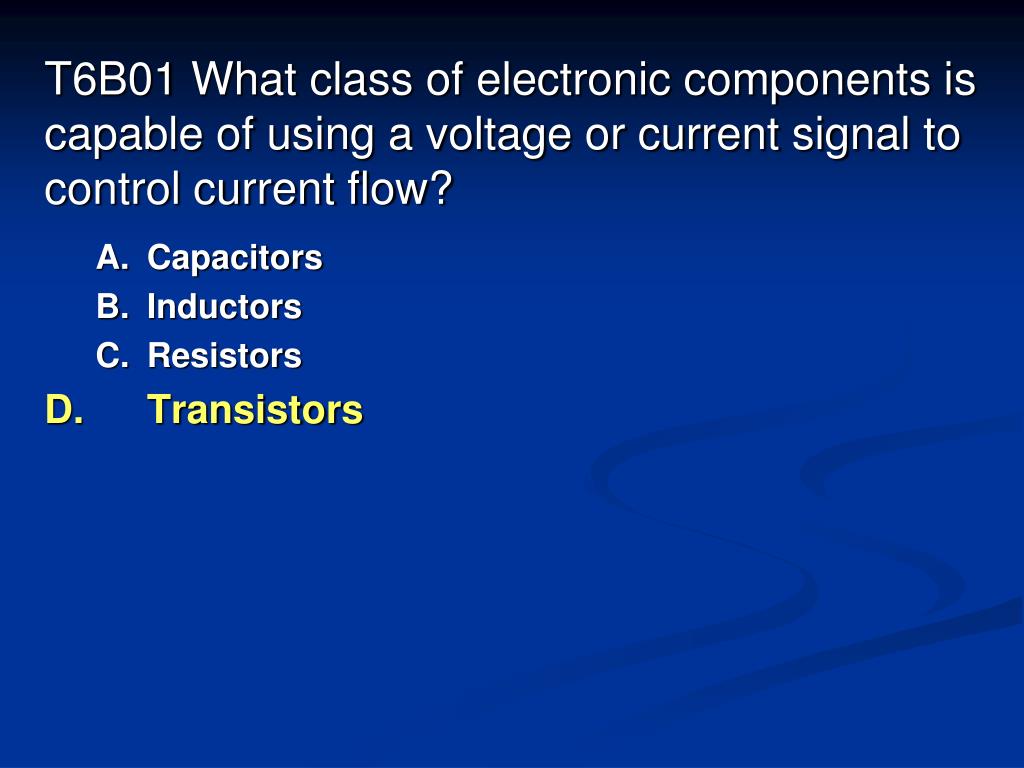 T6B01 What class of electronic components is capable of using a voltage or current signal to control current flow?

A. Capacitors
B. Inductors
C. Resistors
D. Transistors